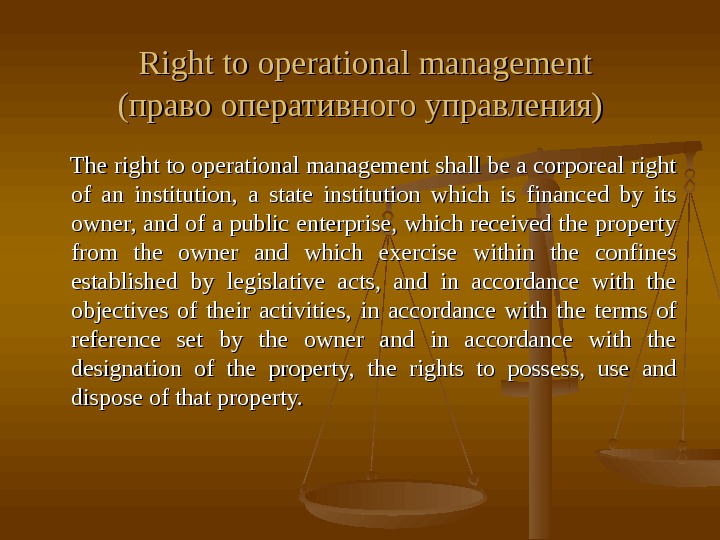 Right to operational management
(право оперативного управления)

The right to operational management shall be a corporeal right of an institution, a state institution which is financed by its owner, and of a public enterprise, which received the property from the owner and which exercise within the confines established by legislative acts, and in accordance with the objectives of their activities, in accordance with the terms of reference set by the owner and in accordance with the designation of the property, the rights to possess, use and dispose of that property.